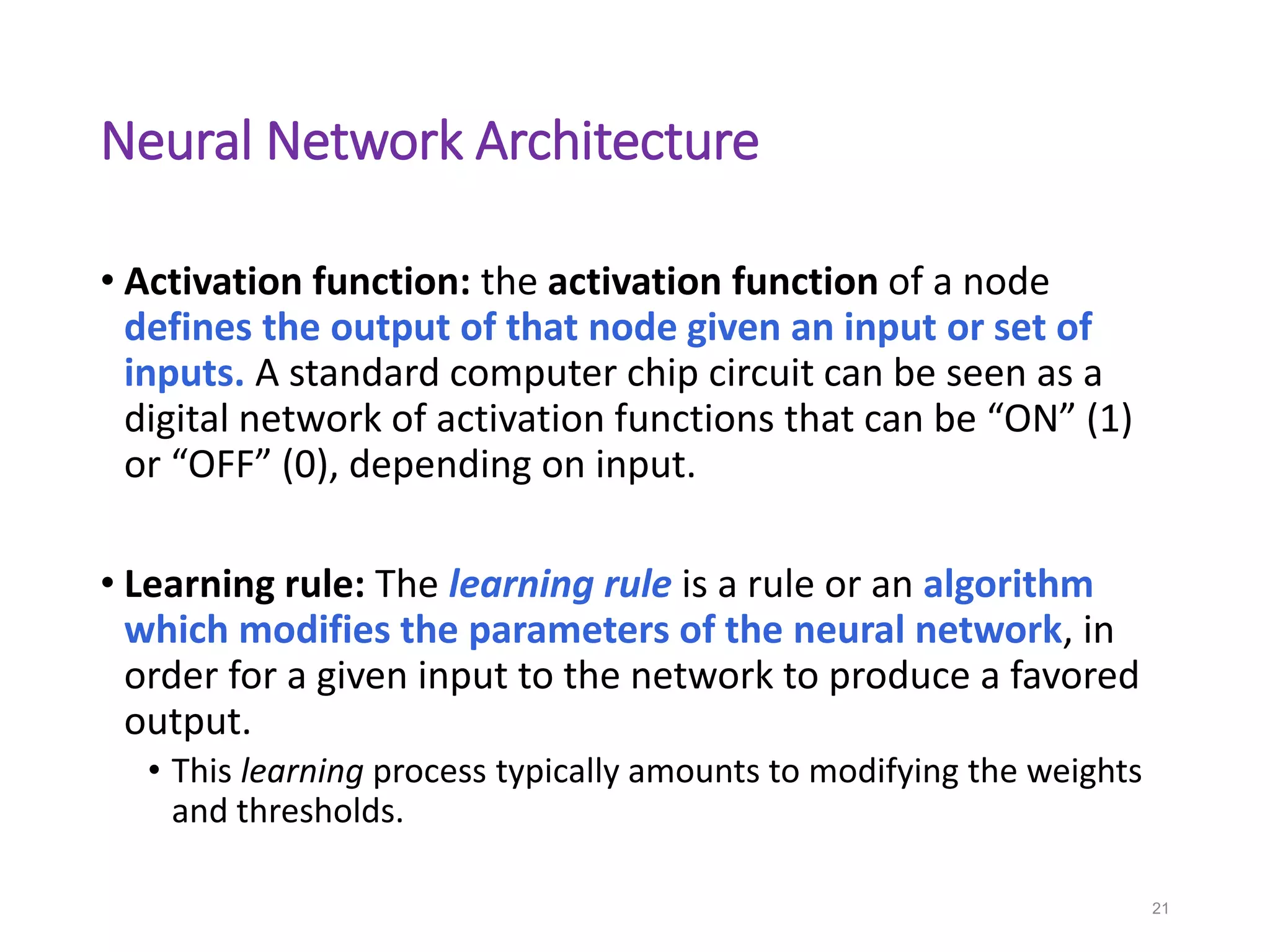 Neural Network Architecture

• Activation function: the activation function of a node defines the output of that node given an input or set of inputs. A standard computer chip circuit can be seen as a digital network of activation functions that can be “ON” (1) or “OFF” (0), depending on input.

• Learning rule: The learning rule is a rule or an algorithm which modifies the parameters of the neural network, in order for a given input to the network to produce a favored output.
• This learning process typically amounts to modifying the weights and thresholds.

21